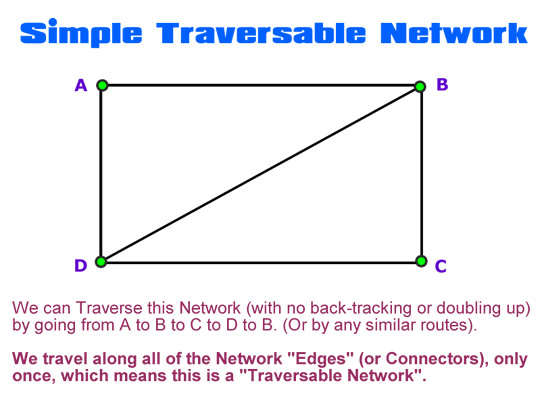 Simple Traversable Network

A

B

D

C

We can Traverse this Network (with no back-tracking or doubling up) by going from A to B to C to D to B. (Or by any similar routes).

We travel along all of the Network "Edges" (or Connectors), only once, which means this is a "Traversable Network".